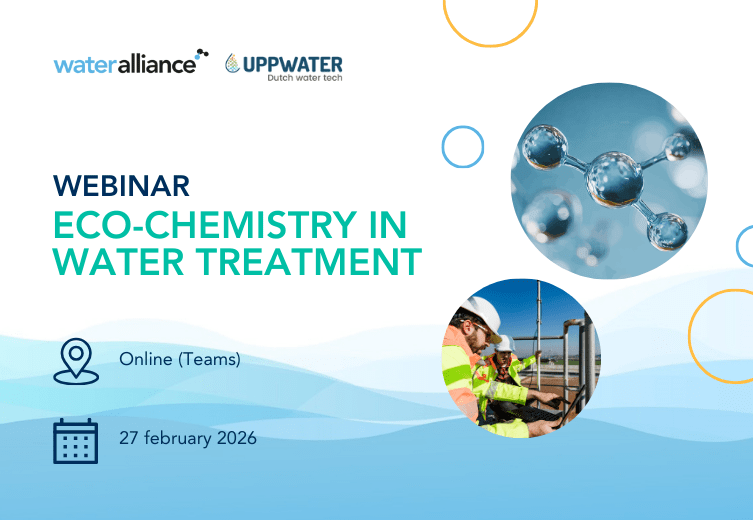 wateralliance

UPPWATER
Dutch water tech

WEBINAR
ECO-CHEMISTRY IN WATER TREATMENT

Online (Teams)

27 february 2026